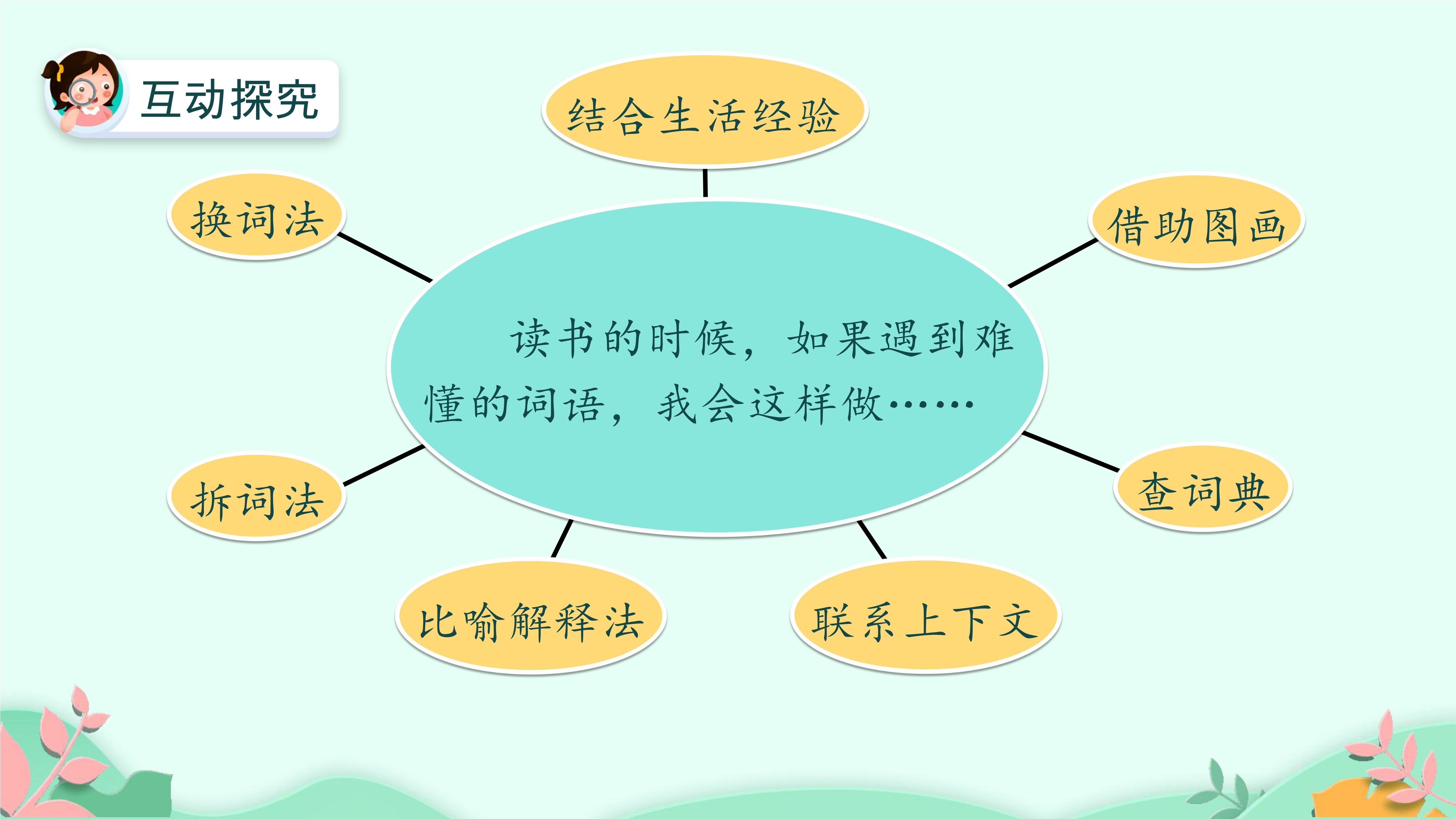 互动探究

结合生活经验

换词法

借助图画

读书的时候，如果遇到难懂的词语，我会这样做……

拆词法

查词典

比喻解释法

联系上下文